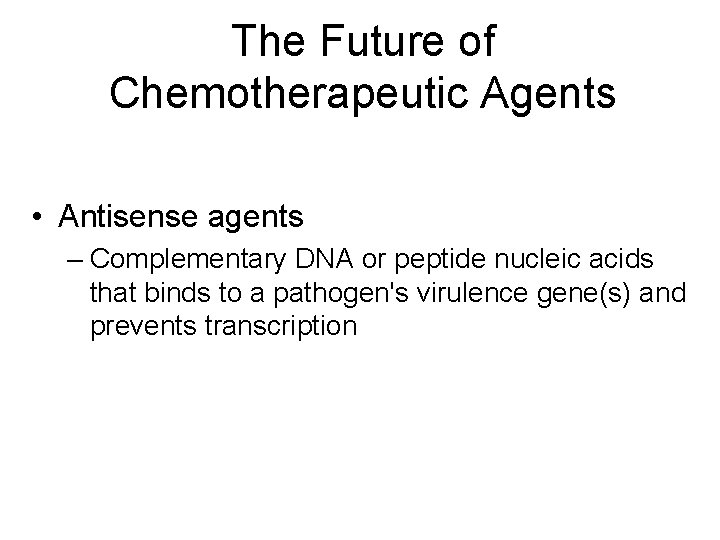 The Future of Chemotherapeutic Agents

• Antisense agents
– Complementary DNA or peptide nucleic acids that binds to a pathogen's virulence gene(s) and prevents transcription